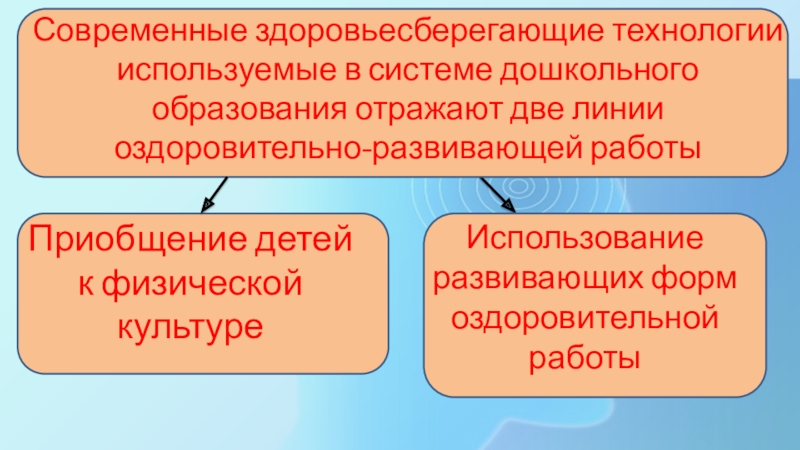 Современные здоровьесберегающие технологии используемые в системе дошкольного образования отражают две линии оздоровительно-развивающей работы

Приобщение детей к физической культуре

Использование развивающих форм оздоровительной работы